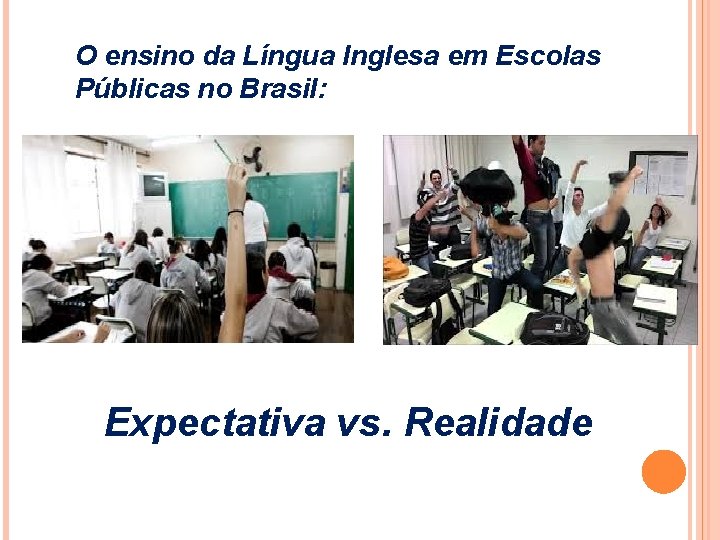 O ensino da Língua Inglesa em Escolas Públicas no Brasil:

Expectativa vs. Realidade